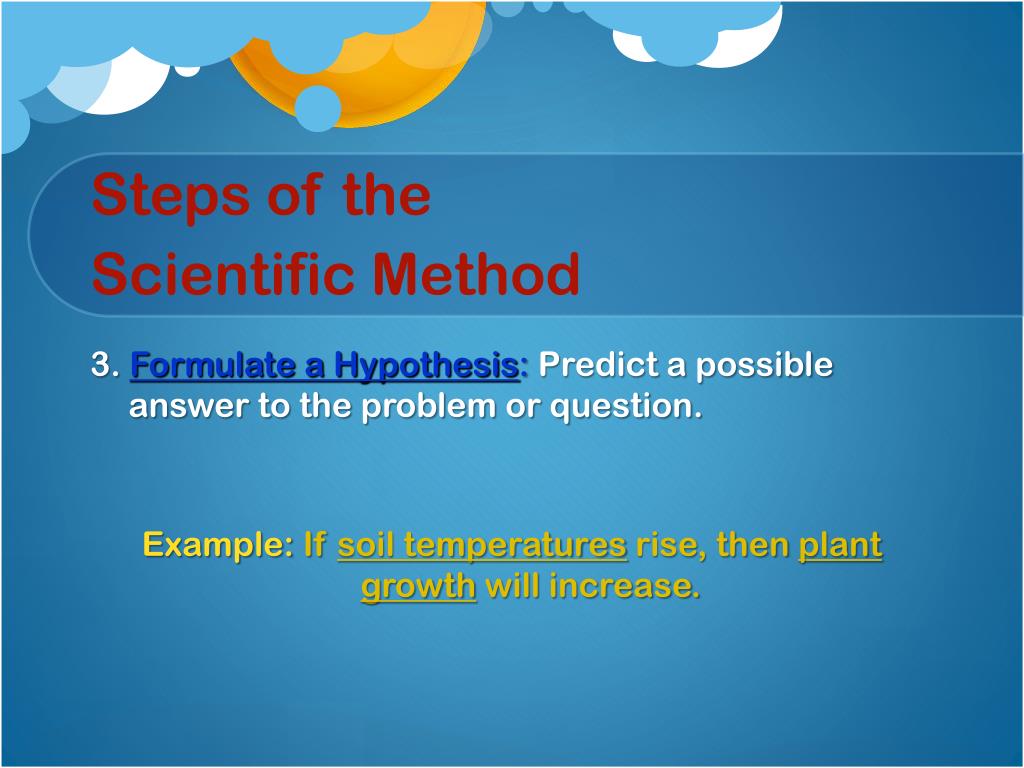 Steps of the Scientific Method

3. Formulate a Hypothesis: Predict a possible answer to the problem or question.

Example: If soil temperatures rise, then plant growth will increase.